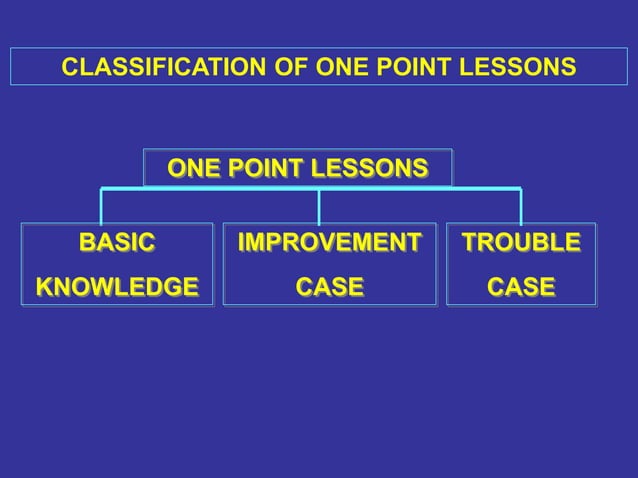 CLASSIFICATION OF ONE POINT LESSONS

ONE POINT LESSONS

BASIC KNOWLEDGE

IMPROVEMENT CASE

TROUBLE CASE